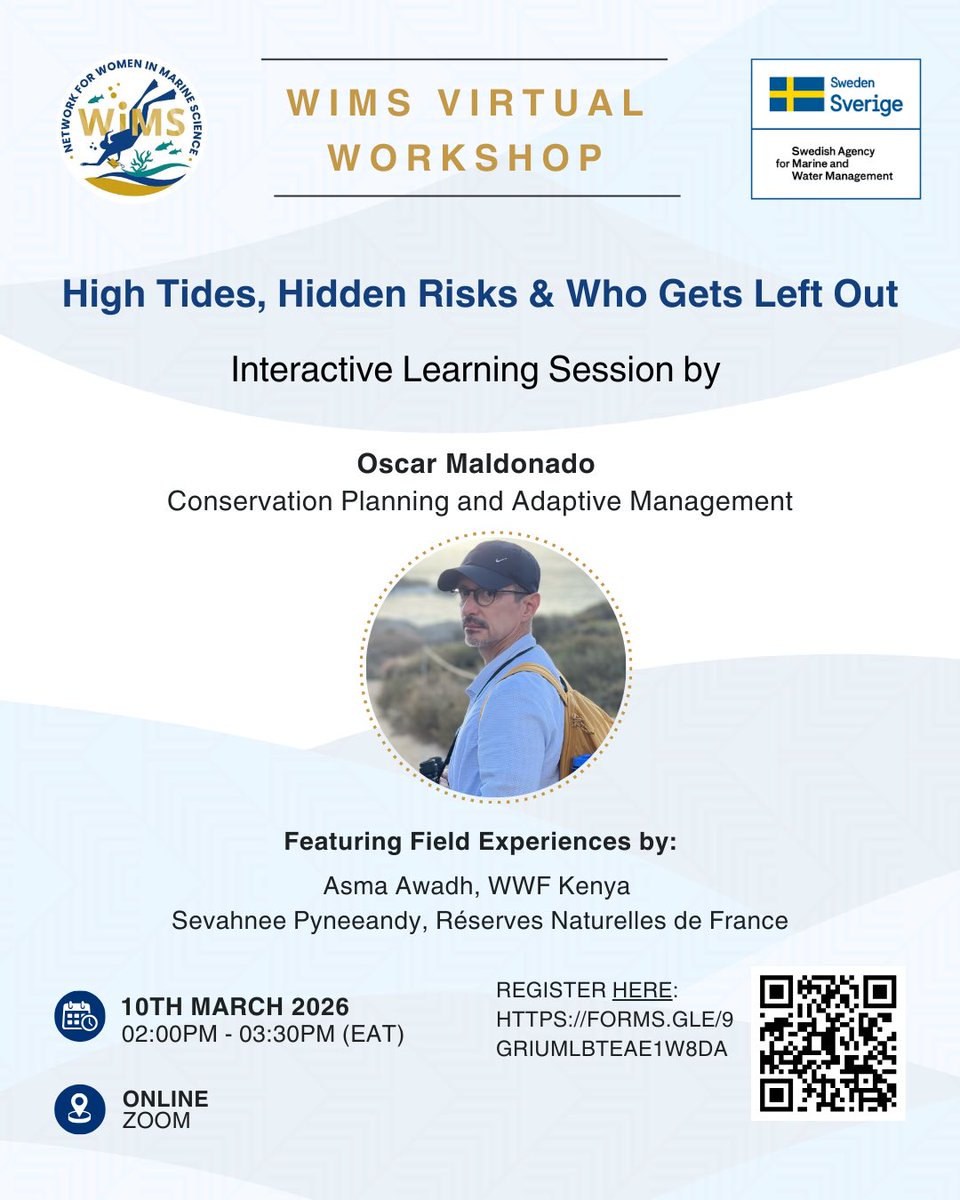 NETWORK FOR WOMEN IN MARINE SCIENCE
WiMS

WIMS VIRTUAL WORKSHOP

Sweden
Sverige

Swedish Agency for Marine and Water Management

High Tides, Hidden Risks & Who Gets Left Out

Interactive Learning Session by

Oscar Maldonado
Conservation Planning and Adaptive Management

Featuring Field Experiences by:
Asma Awadh, WWF Kenya
Sevahnee Pyneeandy, Réserves Naturelles de France

10TH MARCH 2026
02:00PM - 03:30PM (EAT)

ONLINE
ZOOM

REGISTER HERE:
HTTPS://FORMS.GLE/9GRIUMLBTEAE1W8DA